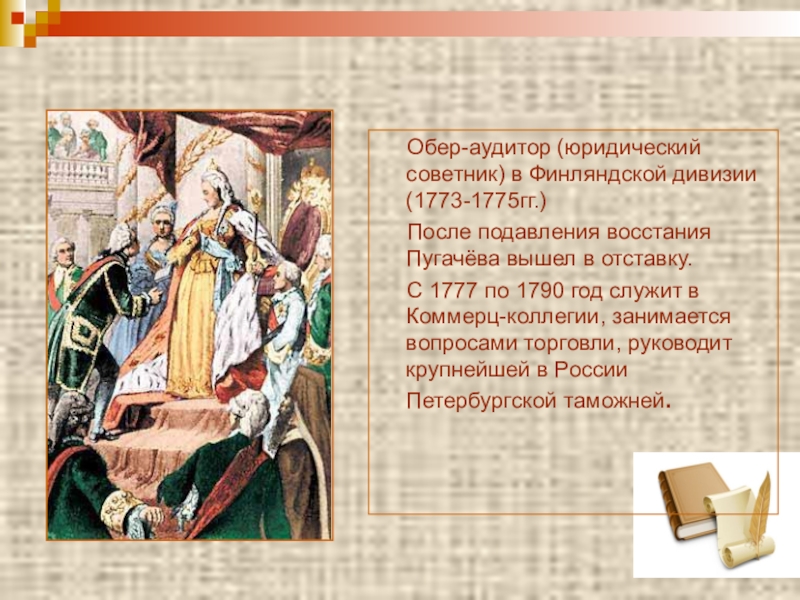 Обер-аудитор (юридический советник) в Финляндской дивизии (1773-1775гг.)

После подавления восстания Пугачёва вышел в отставку.

С 1777 по 1790 год служит в Коммерц-коллегии, занимается вопросами торговли, руководит крупнейшей в России Петербургской таможней.